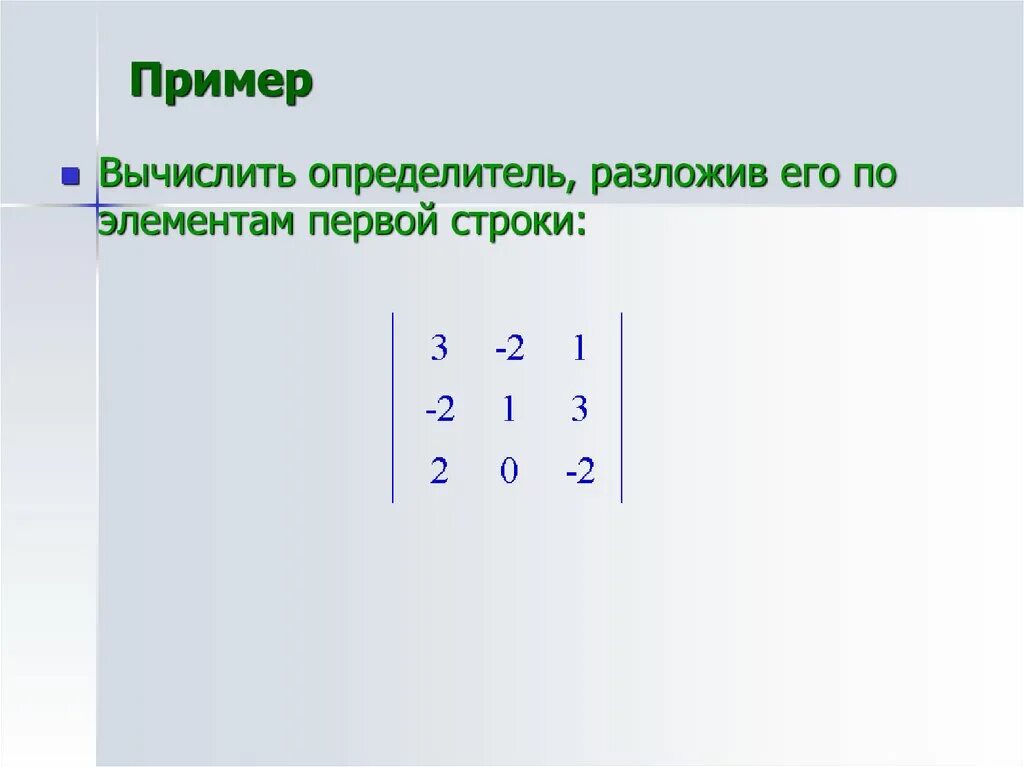 Пример

Вычислить определитель, разложив его по элементам первой строки:

$\begin{vmatrix} 3 & -2 & 1 \\ -2 & 1 & 3 \\ 2 & 0 & -2 \end{vmatrix}$